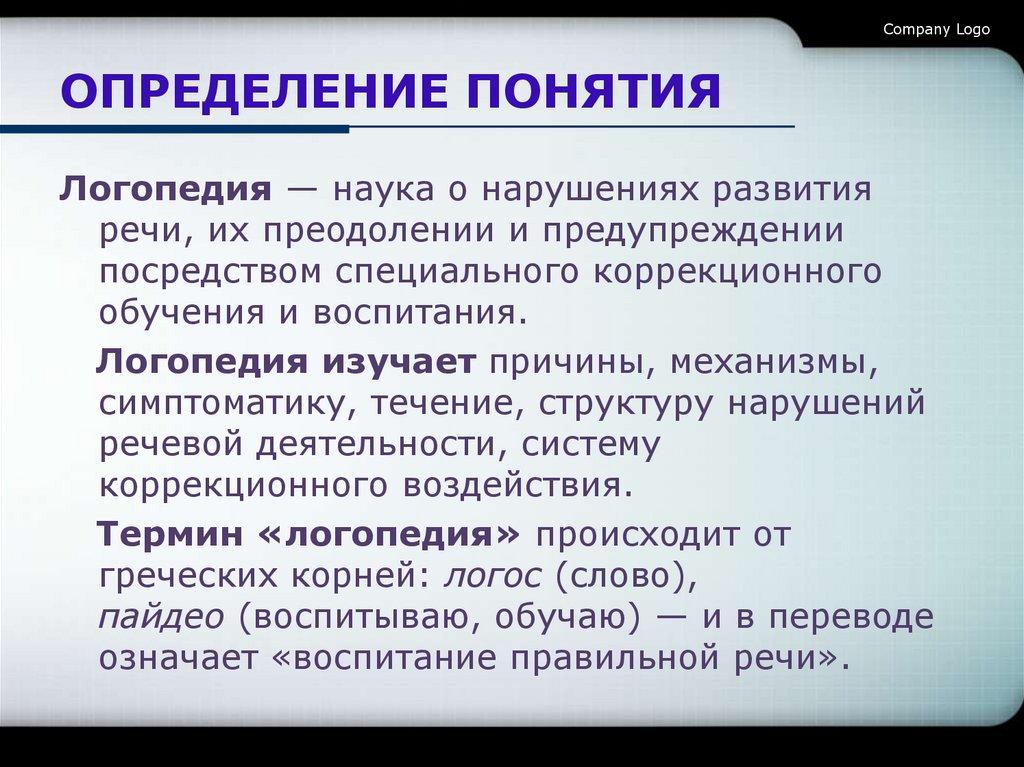 Company Logo

ОПРЕДЕЛЕНИЕ ПОНЯТИЯ

Логопедия — наука о нарушениях развития речи, их преодолении и предупреждении посредством специального коррекционного обучения и воспитания.

Логопедия изучает причины, механизмы, симптоматику, течение, структуру нарушений речевой деятельности, систему коррекционного воздействия.

Термин «логопедия» происходит от греческих корней: логос (слово), пайдео (воспитываю, обучаю) — и в переводе означает «воспитание правильной речи».